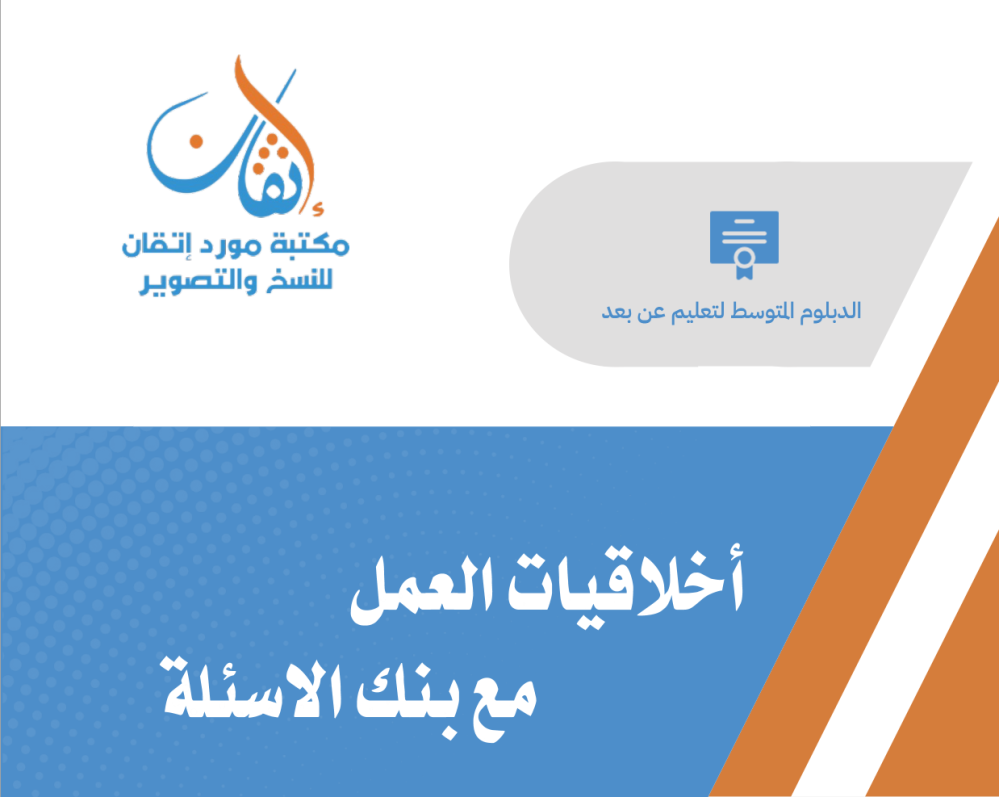 إتقان
مكتبة مورد إتقان
للنسخ والتصوير

الدبلوم المتوسط لتعليم عن بعد

أخلاقيات العمل
مع بنك الاسئلة